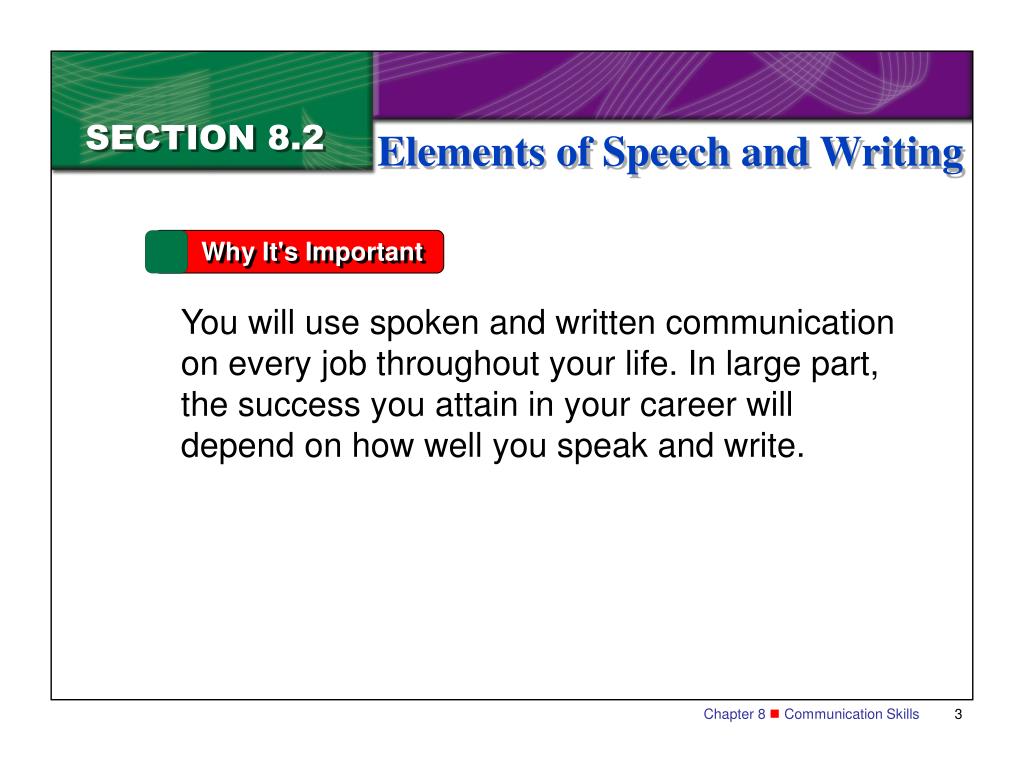 SECTION 8.2

Elements of Speech and Writing

Why It's Important

You will use spoken and written communication on every job throughout your life. In large part, the success you attain in your career will depend on how well you speak and write.

Chapter 8 ■ Communication Skills 3